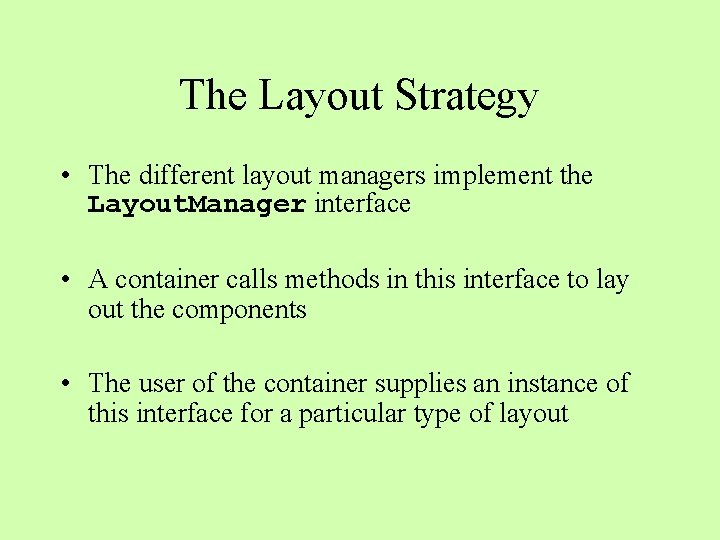 The Layout Strategy

• The different layout managers implement the LayoutManager interface

• A container calls methods in this interface to lay out the components

• The user of the container supplies an instance of this interface for a particular type of layout